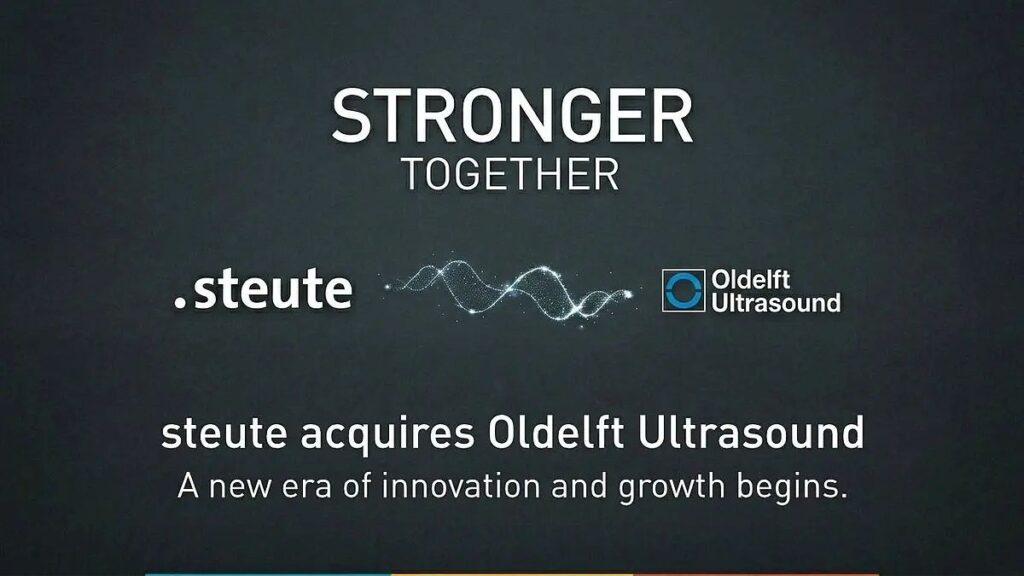 STRONGER
TOGETHER

.steute

Oldelft
Ultrasound

steute acquires Oldelft Ultrasound
A new era of innovation and growth begins.